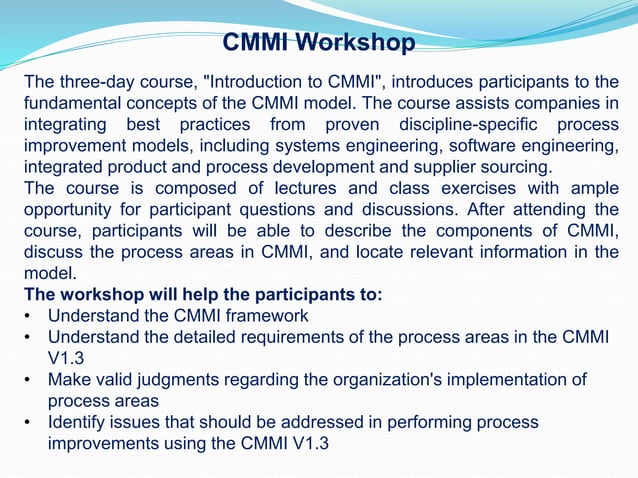 CMMI Workshop

The three-day course, "Introduction to CMMI", introduces participants to the fundamental concepts of the CMMI model. The course assists companies in integrating best practices from proven discipline-specific process improvement models, including systems engineering, software engineering, integrated product and process development and supplier sourcing.
The course is composed of lectures and class exercises with ample opportunity for participant questions and discussions. After attending the course, participants will be able to describe the components of CMMI, discuss the process areas in CMMI, and locate relevant information in the model.
The workshop will help the participants to:
• Understand the CMMI framework
• Understand the detailed requirements of the process areas in the CMMI V1.3
• Make valid judgments regarding the organization's implementation of process areas
• Identify issues that should be addressed in performing process improvements using the CMMI V1.3